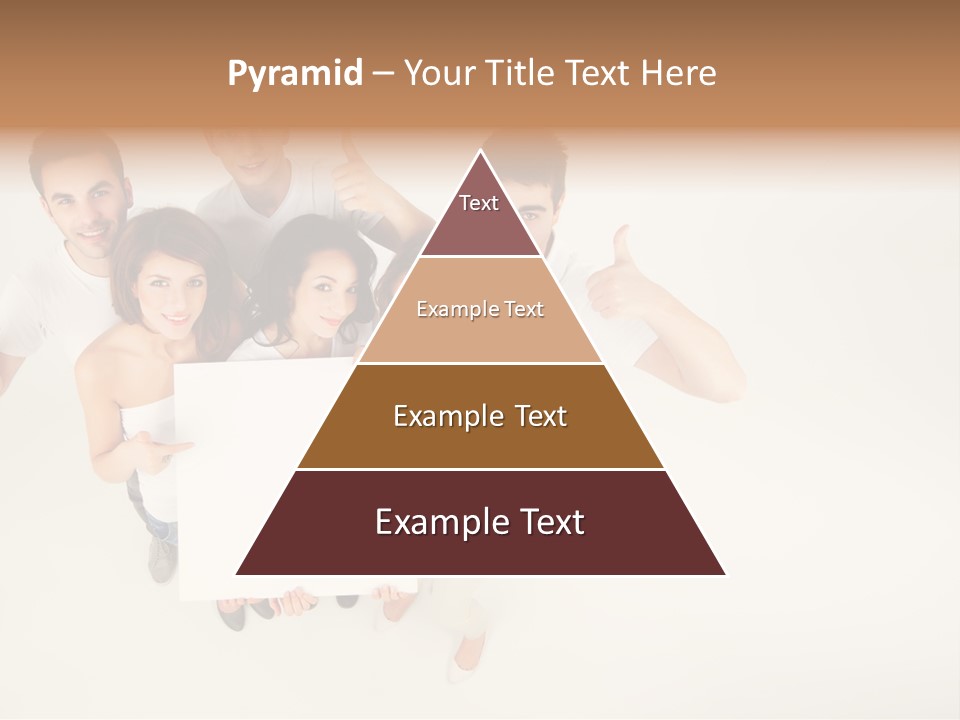 Pyramid – Your Title Text Here

Text

Example Text

Example Text

Example Text